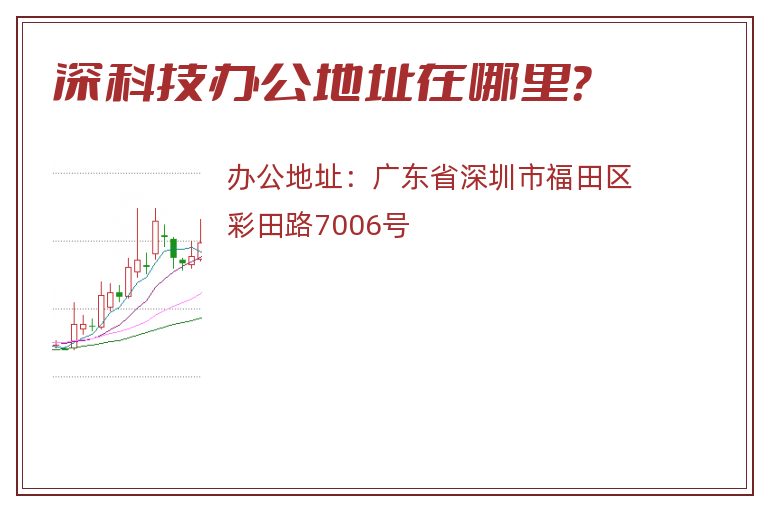 深科技办公地址在哪里?

办公地址：广东省深圳市福田区彩田路7006号